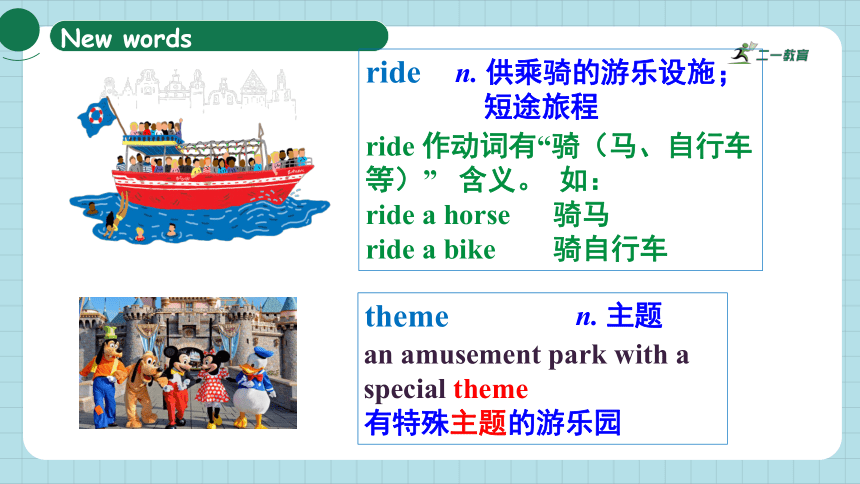 New words

二一教育

ride n. 供乘骑的游乐设施；短途旅程

ride 作动词有“骑（马、自行车等）” 含义。 如：

ride a horse 骑马

ride a bike 骑自行车

theme n. 主题

an amusement park with a special theme

有特殊主题的游乐园